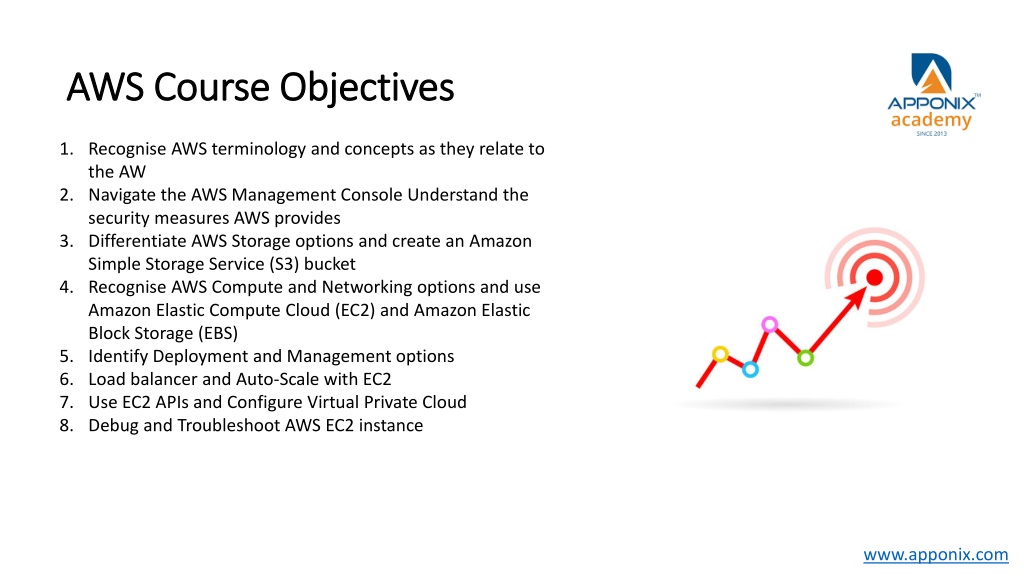 AWS Course Objectives

APPONIX™ academy SINCE 2013

1. Recognise AWS terminology and concepts as they relate to the AW
2. Navigate the AWS Management Console Understand the security measures AWS provides
3. Differentiate AWS Storage options and create an Amazon Simple Storage Service (S3) bucket
4. Recognise AWS Compute and Networking options and use Amazon Elastic Compute Cloud (EC2) and Amazon Elastic Block Storage (EBS)
5. Identify Deployment and Management options
6. Load balancer and Auto-Scale with EC2
7. Use EC2 APIs and Configure Virtual Private Cloud
8. Debug and Troubleshoot AWS EC2 instance

www.apponix.com